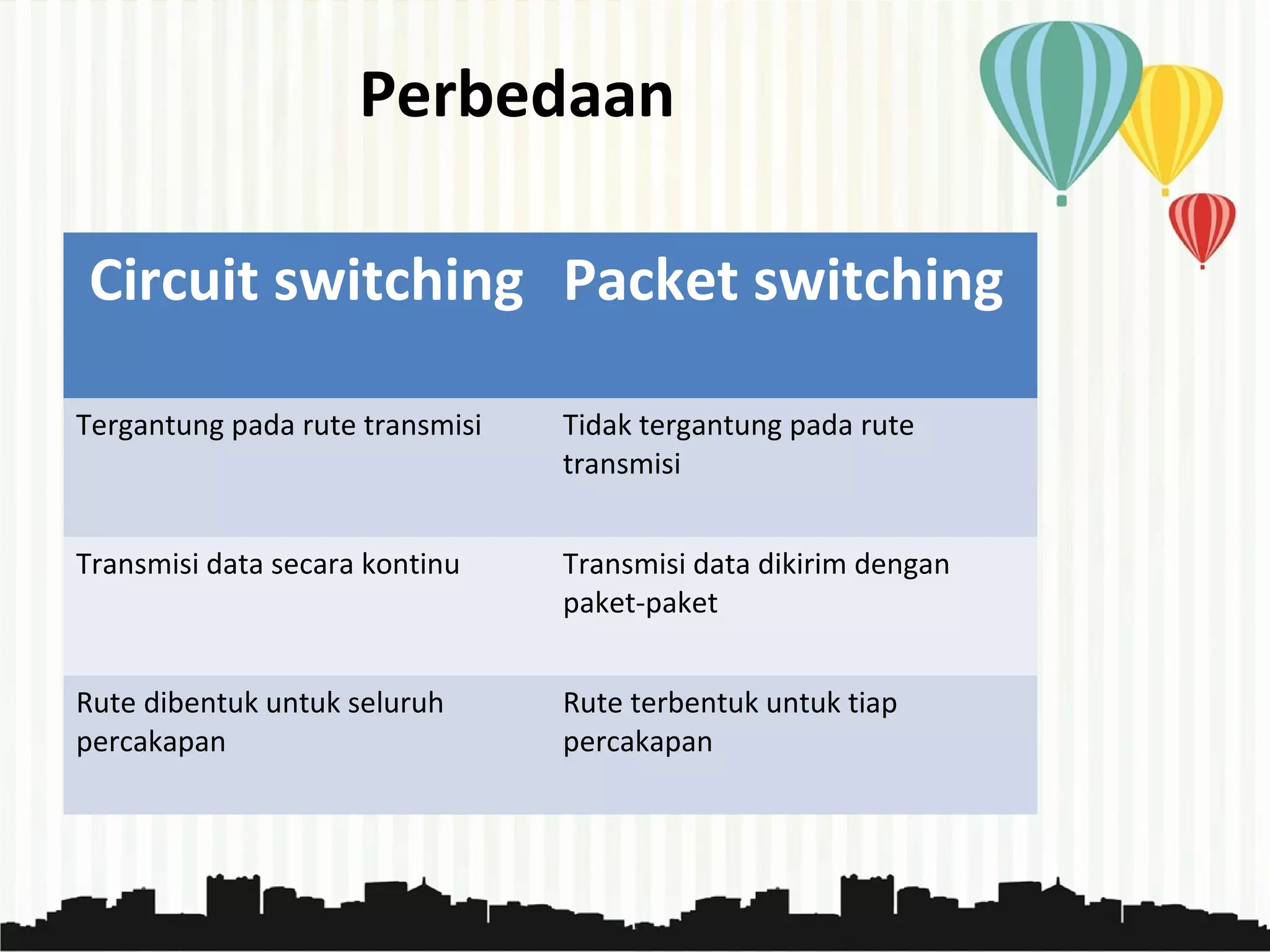 Perbedaan

| Circuit switching | Packet switching |
|---|---|
| Tergantung pada rute transmisi | Tidak tergantung pada rute transmisi |
| Transmisi data secara kontinu | Transmisi data dikirim dengan paket-paket |
| Rute dibentuk untuk seluruh percakapan | Rute terbentuk untuk tiap percakapan |